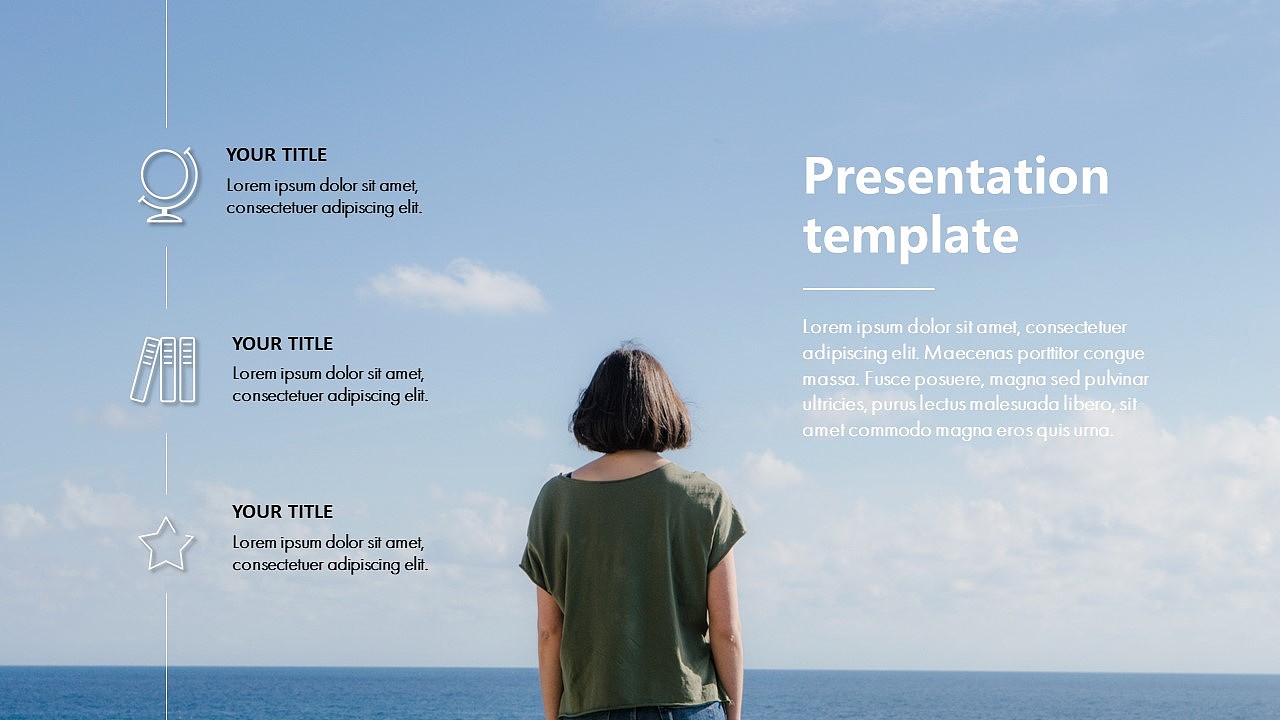 YOUR TITLE
Lorem ipsum dolor sit amet, consectetuer adipiscing elit.

YOUR TITLE
Lorem ipsum dolor sit amet, consectetuer adipiscing elit.

YOUR TITLE
Lorem ipsum dolor sit amet, consectetuer adipiscing elit.

Presentation template

Lorem ipsum dolor sit amet, consectetuer adipiscing elit. Maecenas porttitor congue massa. Fusce posuere, magna sed pulvinar ultricies, purus lectus malesuada libero, sit amet commodo magna eros quis urna.